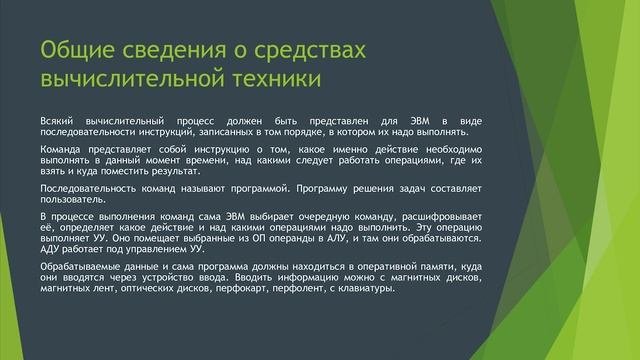 Общие сведения о средствах вычислительной техники

Всякий вычислительный процесс должен быть представлен для ЭВМ в виде последовательности инструкций, записанных в том порядке, в котором их надо выполнять.

Команда представляет собой инструкцию о том, какое именно действие необходимо выполнять в данный момент времени, над какими следует работать операциями, где их взять и куда поместить результат.

Последовательность команд называют программой. Программу решения задач составляет пользователь.

В процессе выполнения команд сама ЭВМ выбирает очередную команду, расшифровывает её, определяет какое действие и над какими операциями надо выполнить. Эту операцию выполняет УУ. Оно помещает выбранные из ОП операнды в АЛУ, и там они обрабатываются. АДУ работает под управлением УУ.

Обрабатываемые данные и сама программа должны находиться в оперативной памяти, куда они вводятся через устройство ввода. Вводить информацию можно с магнитных дисков, магнитных лент, оптических дисков, перфокарт, перфолент, с клавиатуры.